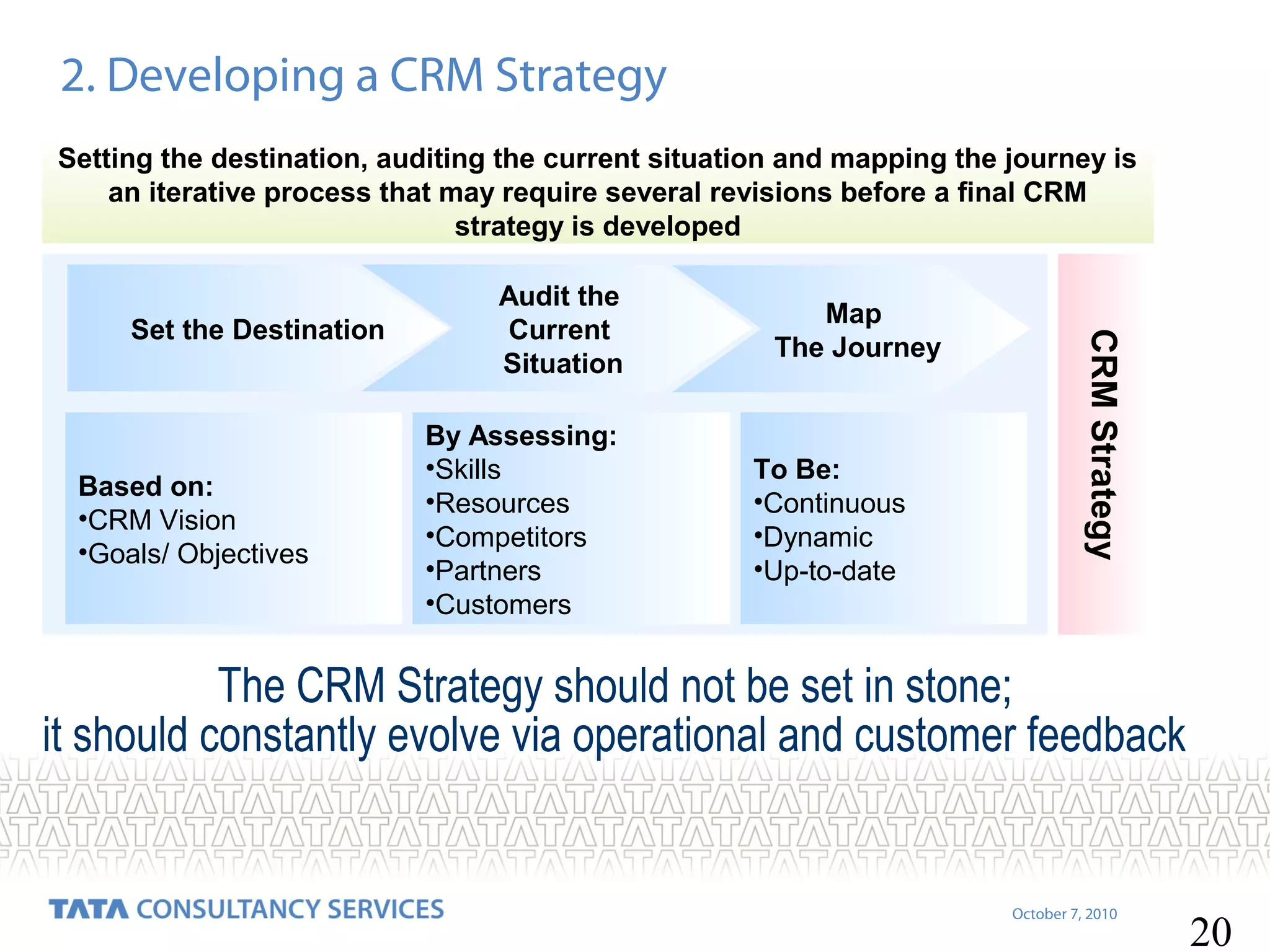 2. Developing a CRM Strategy

Setting the destination, auditing the current situation and mapping the journey is an iterative process that may require several revisions before a final CRM strategy is developed

Set the Destination

Audit the Current Situation

Map The Journey

Based on:
•CRM Vision
•Goals/ Objectives

By Assessing:
•Skills
•Resources
•Competitors
•Partners
•Customers

To Be:
•Continuous
•Dynamic
•Up-to-date

CRM Strategy

The CRM Strategy should not be set in stone;
it should constantly evolve via operational and customer feedback

TATA CONSULTANCY SERVICES

October 7, 2010

20